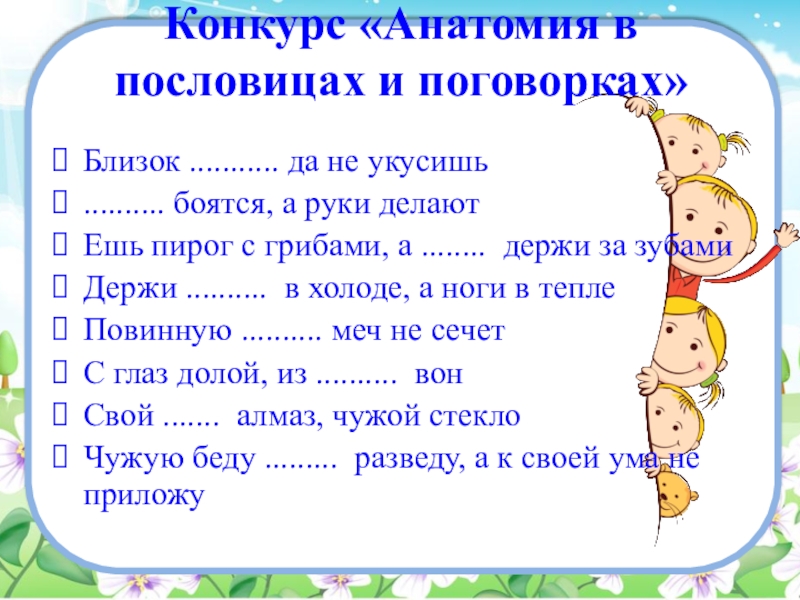 Конкурс «Анатомия в пословицах и поговорках»

Близок ........... да не укусишь
.......... боятся, а руки делают
Ешь пирог с грибами, а ........ держи за зубами
Держи .......... в холоде, а ноги в тепле
Повинную .......... меч не сечет
С глаз долой, из .......... вон
Свой ....... алмаз, чужой стекло
Чужую беду ......... разведу, а к своей ума не приложу